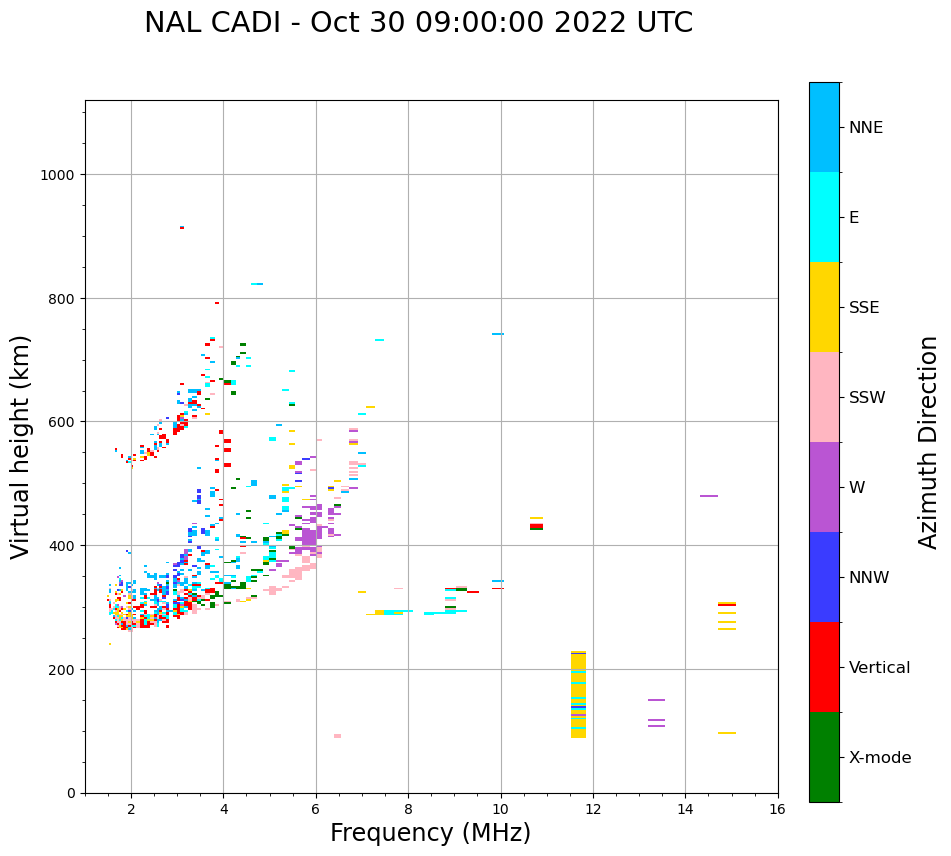 NAL CADI - Oct 30 09:00:00 2022 UTC

Virtual height (km)

1000
800
600
400
200
0

2
4
6
8
10
12
14
16

Frequency (MHz)

NNE
E
SSE
SSW
W
NNW
Vertical
X-mode

Azimuth Direction